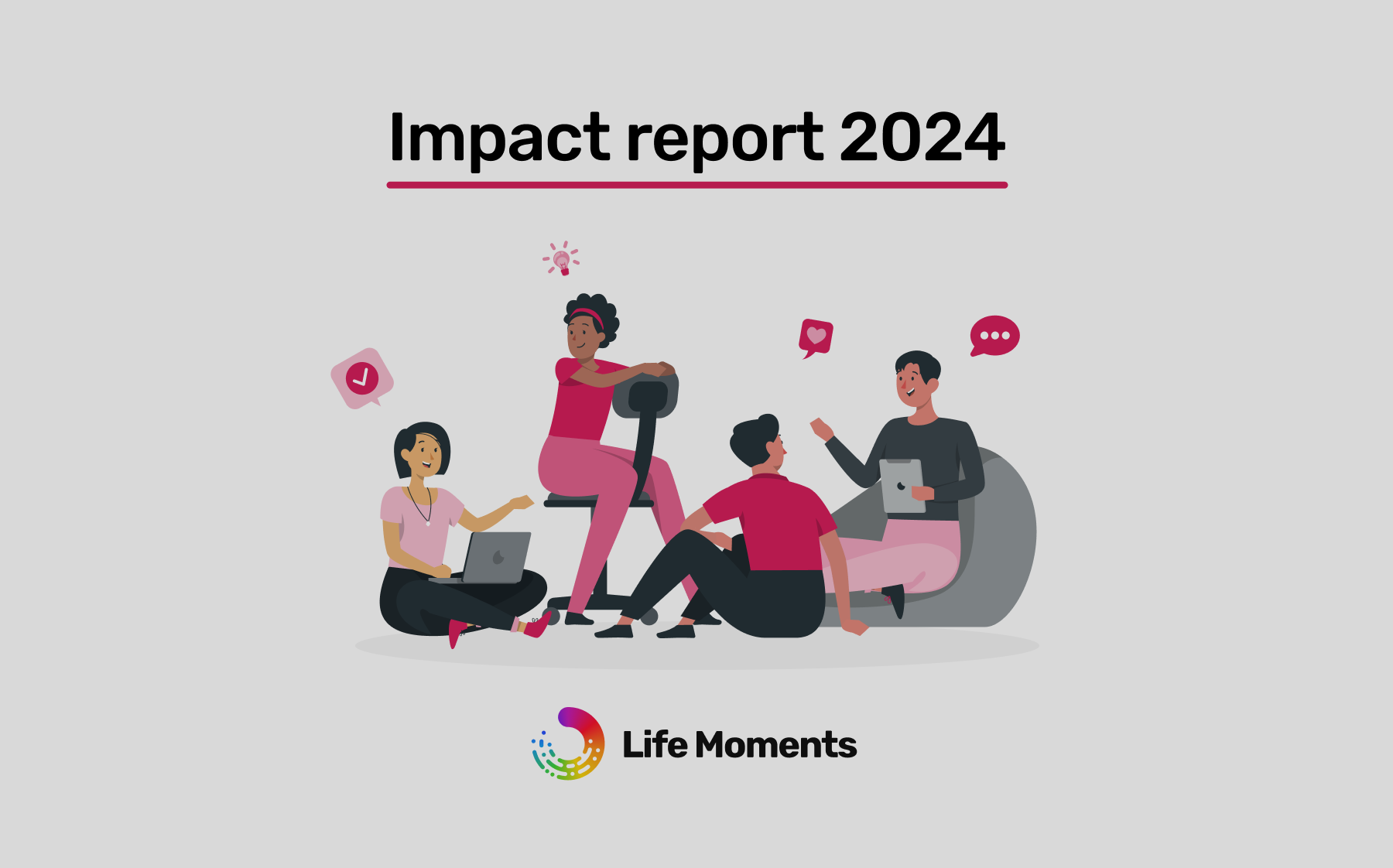 Impact report 2024

Life Moments